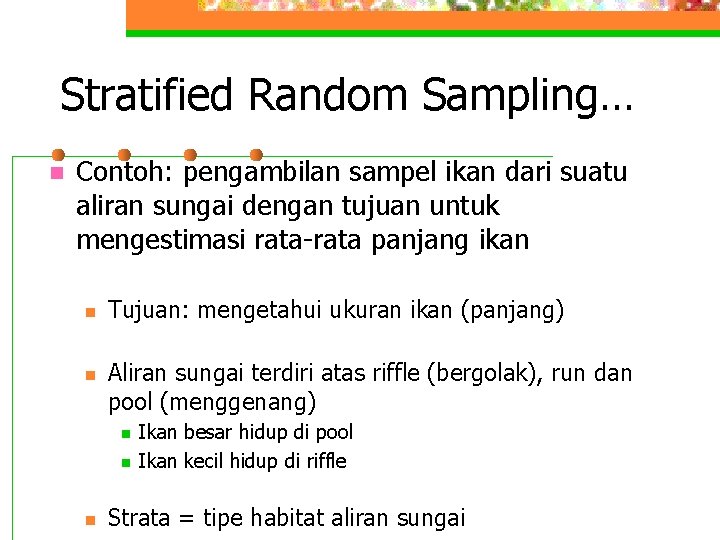 Stratified Random Sampling…

Contoh: pengambilan sampel ikan dari suatu aliran sungai dengan tujuan untuk mengestimasi rata-rata panjang ikan

Tujuan: mengetahui ukuran ikan (panjang)

Aliran sungai terdiri atas riffle (bergolak), run dan pool (menggenang)

Ikan besar hidup di pool

Ikan kecil hidup di riffle

Strata = tipe habitat aliran sungai